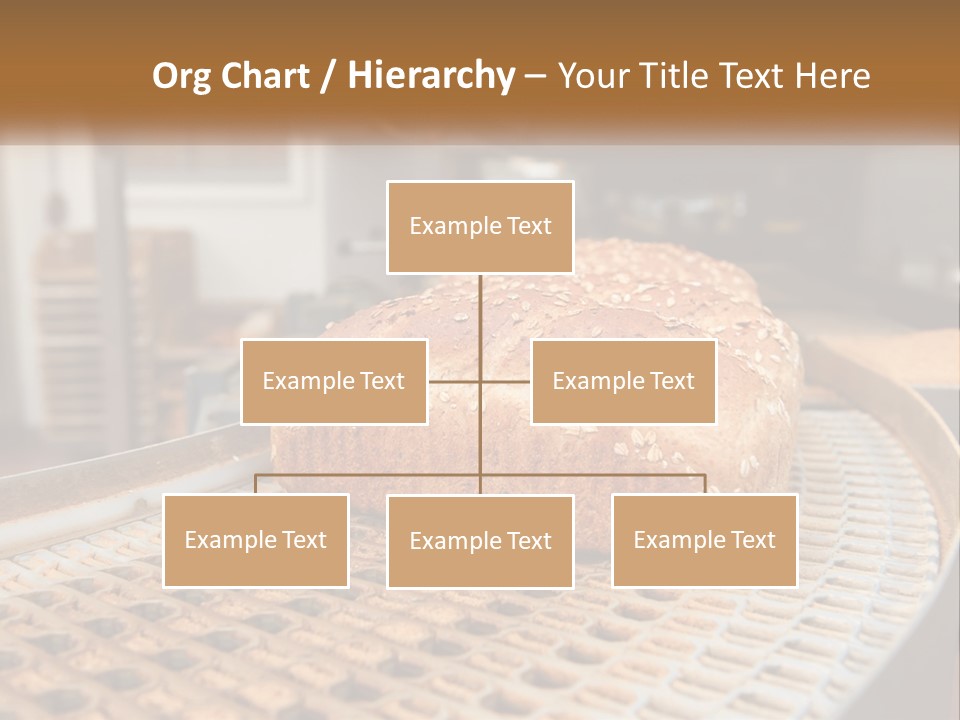 Org Chart / Hierarchy – Your Title Text Here

Example Text

Example Text

Example Text

Example Text

Example Text

Example Text